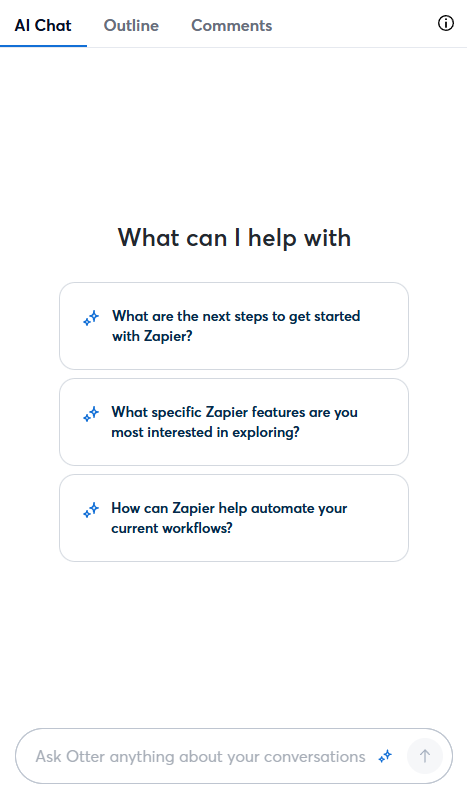 AI Chat Outline Comments

What can I help with

What are the next steps to get started with Zapier?

What specific Zapier features are you most interested in exploring?

How can Zapier help automate your current workflows?

Ask Otter anything about your conversations